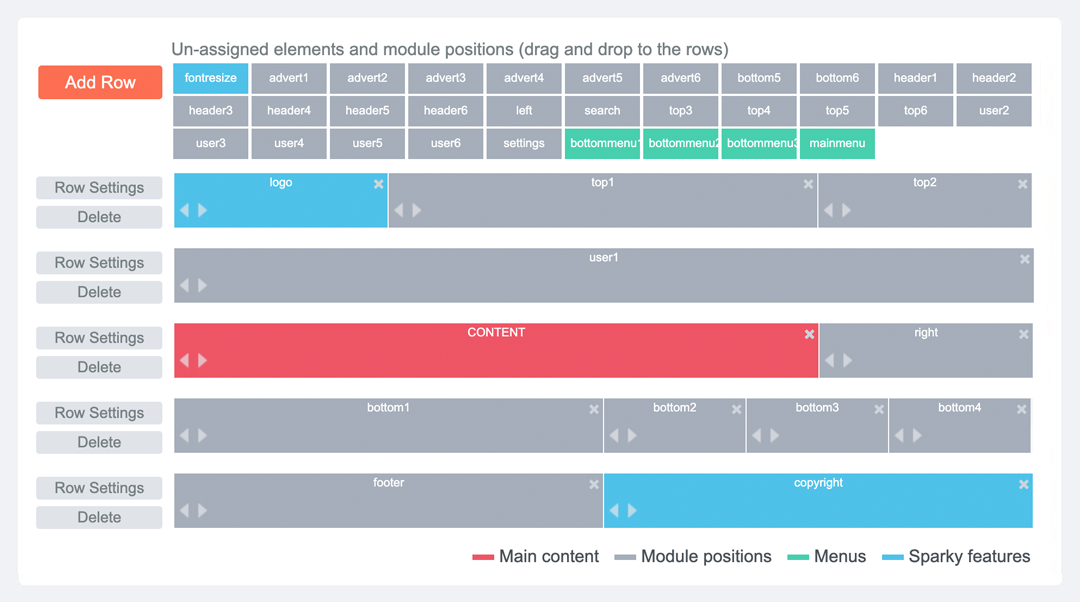 Un-assigned elements and module positions (drag and drop to the rows)

Add Row

fontresize advert1 advert2 advert3 advert4 advert5 advert6 bottom5 bottom6 header1 header2
header3 header4 header5 header6 left search top3 top4 top5 top6 user2
user3 user4 user5 user6 settings bottommenu1 bottommenu2 bottommenu3 mainmenu

Row Settings
Delete
logo
top1
top2

Row Settings
Delete
user1

Row Settings
Delete
CONTENT
right

Row Settings
Delete
bottom1
bottom2
bottom3
bottom4

Row Settings
Delete
footer
copyright

Main content Module positions Menus Sparky features